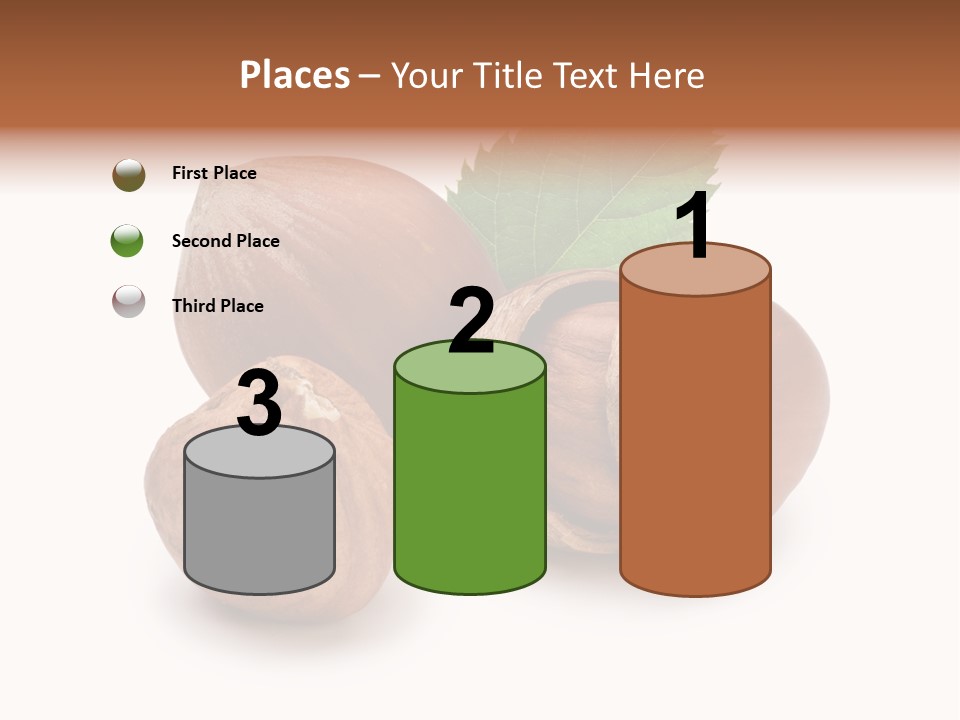 Places – Your Title Text Here

First Place

Second Place

Third Place

3

2

1